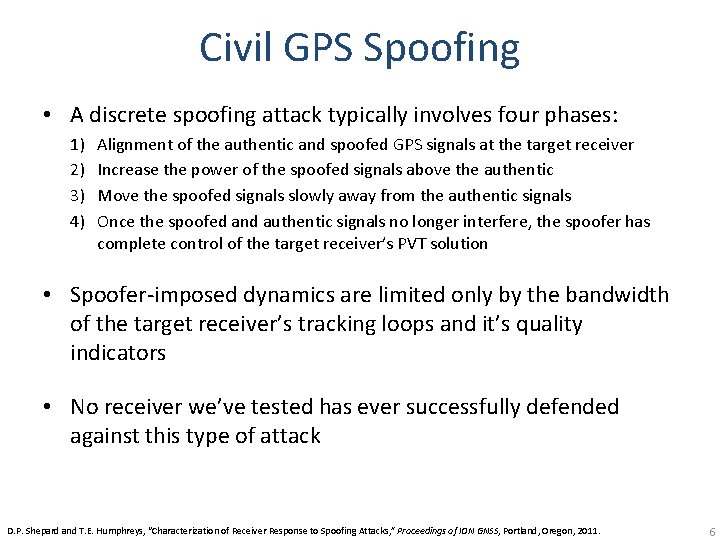 Civil GPS Spoofing

• A discrete spoofing attack typically involves four phases:

1) Alignment of the authentic and spoofed GPS signals at the target receiver
2) Increase the power of the spoofed signals above the authentic
3) Move the spoofed signals slowly away from the authentic signals
4) Once the spoofed and authentic signals no longer interfere, the spoofer has complete control of the target receiver's PVT solution

• Spoofer-imposed dynamics are limited only by the bandwidth of the target receiver's tracking loops and it's quality indicators

• No receiver we've tested has ever successfully defended against this type of attack

D.P. Shepard and T.E. Humphreys, "Characterization of Receiver Response to Spoofing Attacks," Proceedings of ION GNSS, Portland, Oregon, 2011.

6